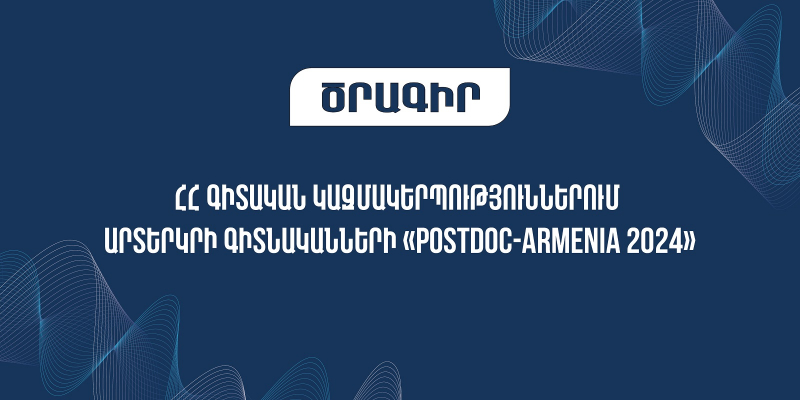 ԾՐԱԳԻՐ

ՀՀ ԳԻՏԱԿԱՆ ԿԱԶՄԱԿԵՐՊՈՒԹՅՈՒՆՆԵՐՈՒՄ ԱՐՏԵՐԿՐԻ ԳԻՏՆԱԿԱՆՆԵՐԻ «POSTDOC-ARMENIA 2024»